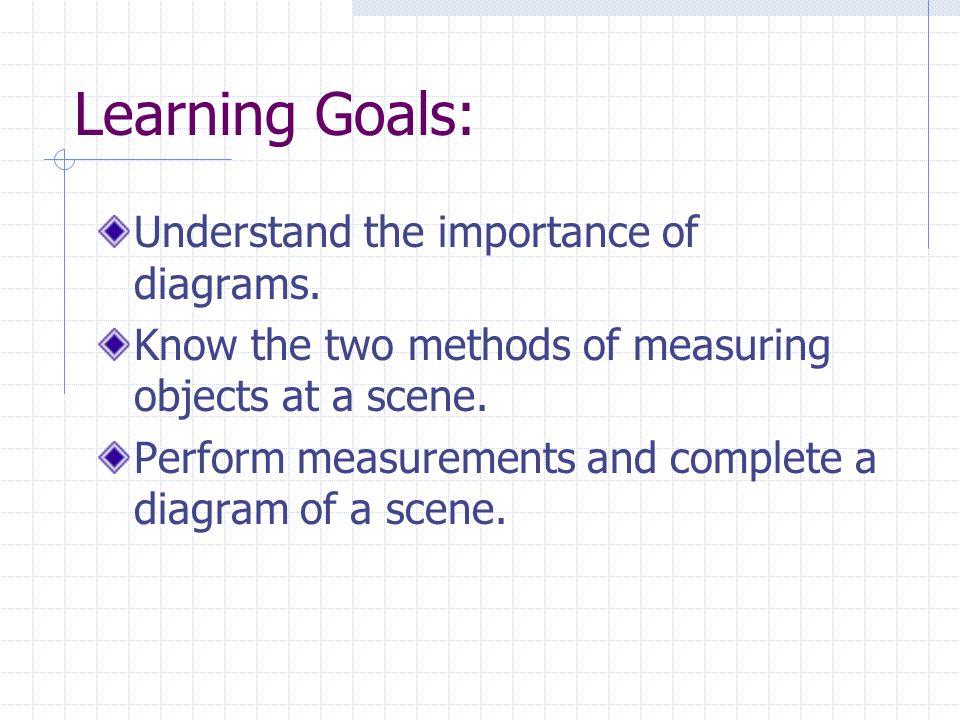 Learning Goals:

Understand the importance of diagrams.

Know the two methods of measuring objects at a scene.

Perform measurements and complete a diagram of a scene.